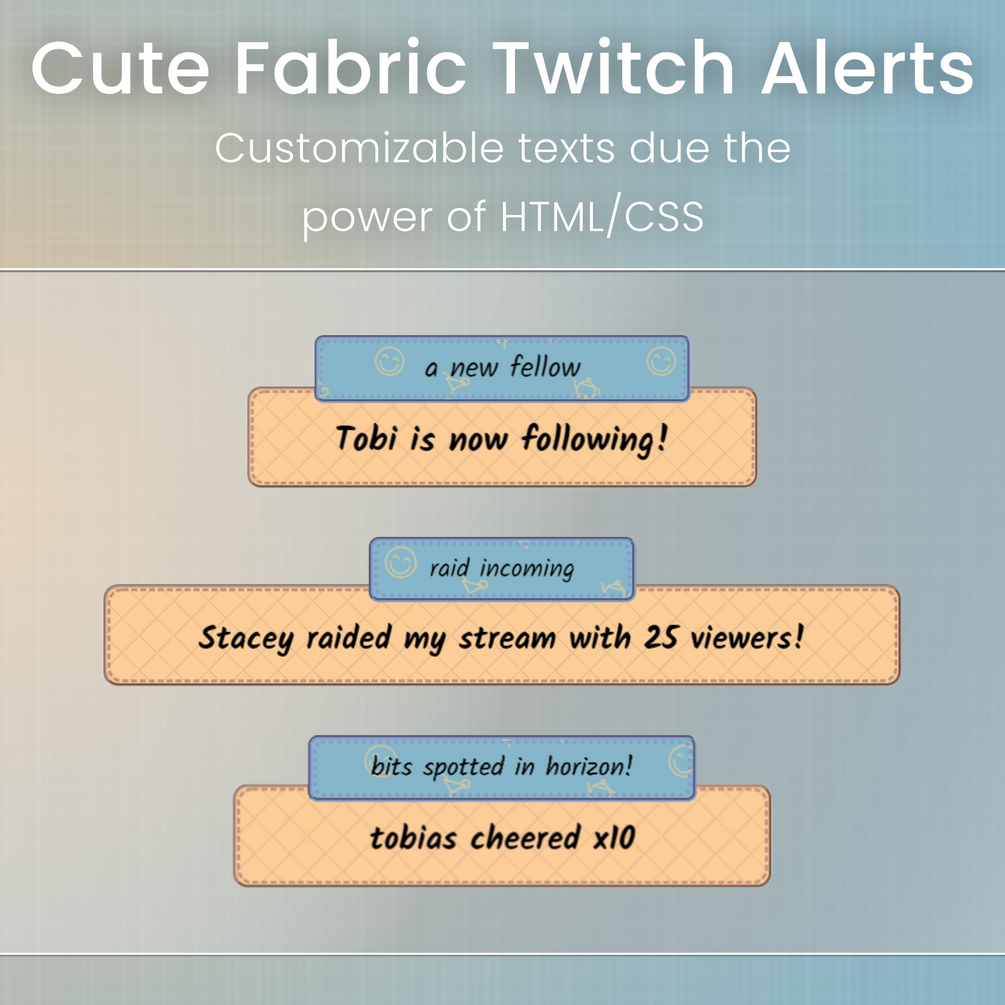 Cute Fabric Twitch Alerts

Customizable texts due the power of HTML/CSS

a new fellow

Tobi is now following!

raid incoming

Stacey raided my stream with 25 viewers!

bits spotted in horizon!

tobias cheered x10